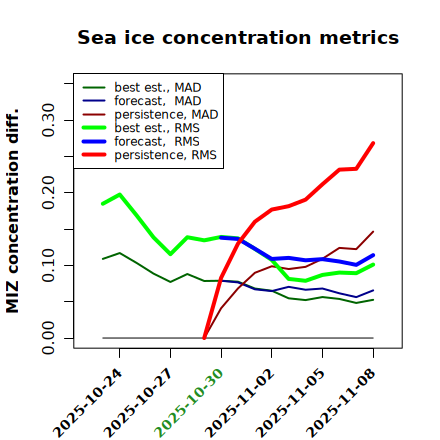 Sea ice concentration metrics

best est., MAD
forecast, MAD
persistence, MAD
best est., RMS
forecast, RMS
persistence, RMS

MIZ concentration diff.

0.00
0.10
0.20
0.30

2025-10-24
2025-10-27
2025-10-30
2025-11-02
2025-11-05
2025-11-08